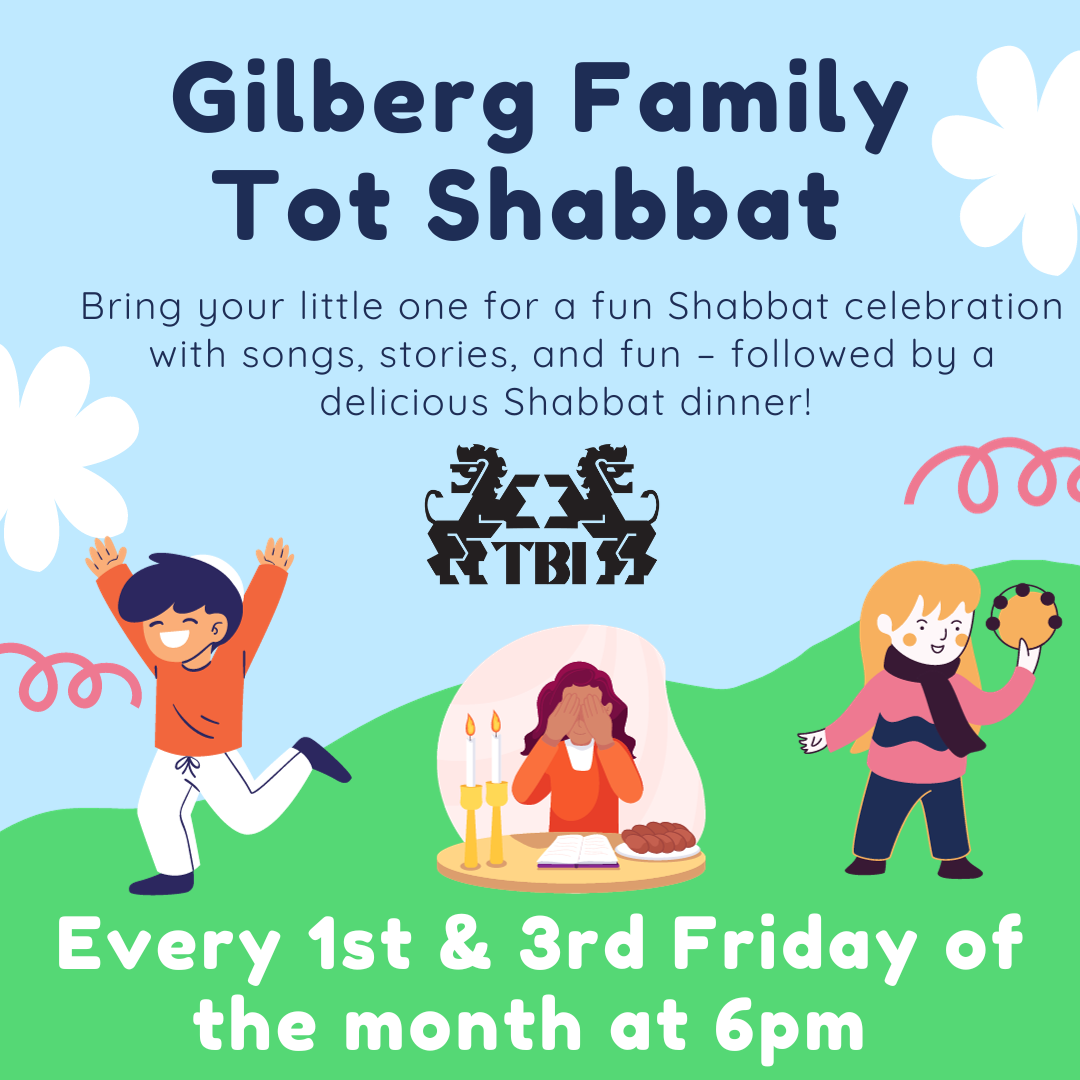 Gilberg Family Tot Shabbat

Bring your little one for a fun Shabbat celebration with songs, stories, and fun – followed by a delicious Shabbat dinner!

TBI

Every 1st & 3rd Friday of the month at 6pm